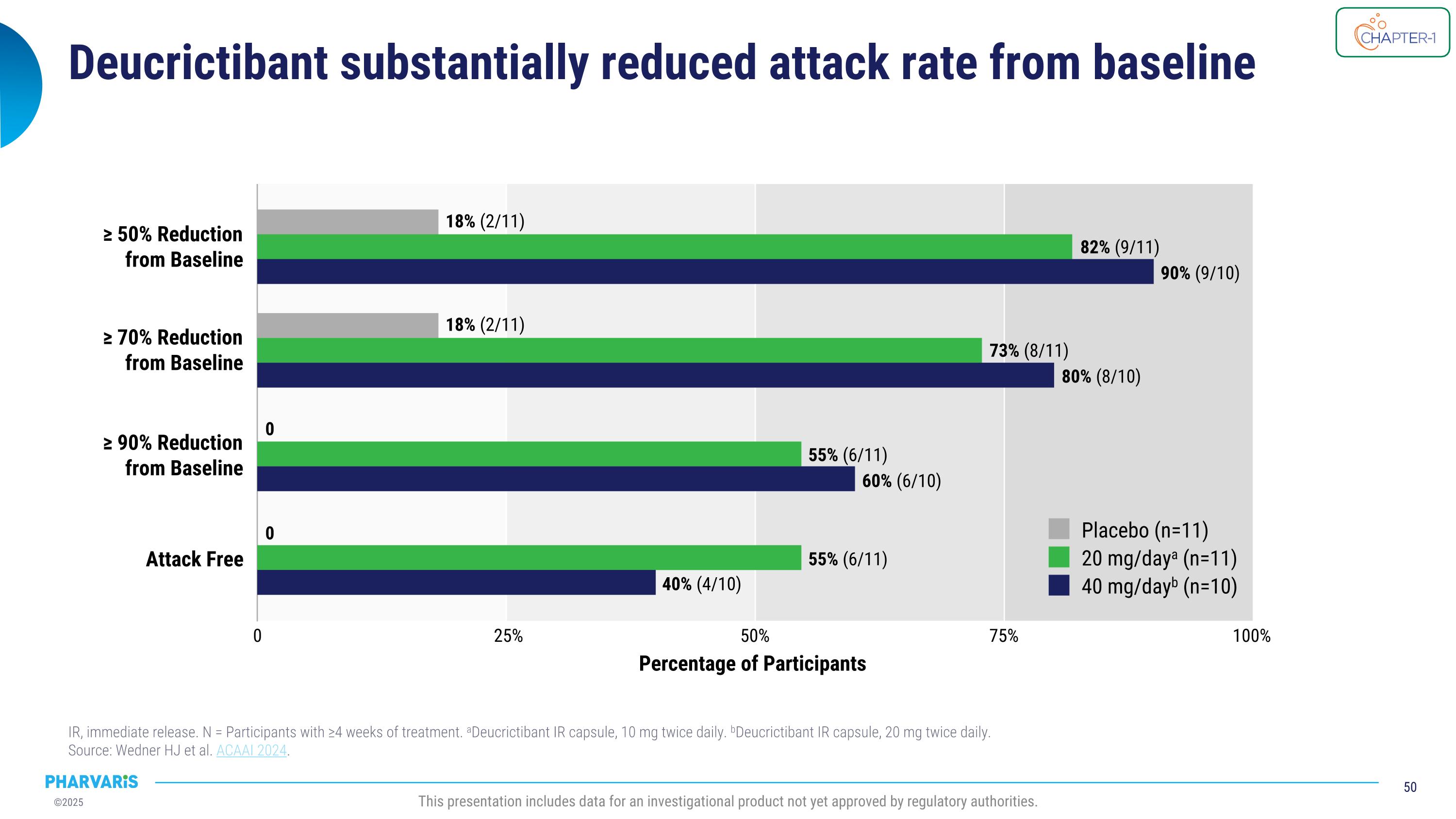 CHAPTER-1

Deucrictibant substantially reduced attack rate from baseline

≥ 50% Reduction from Baseline
18% (2/11)
82% (9/11)
90% (9/10)

≥ 70% Reduction from Baseline
18% (2/11)
73% (8/11)
80% (8/10)

≥ 90% Reduction from Baseline
0
55% (6/11)
60% (6/10)

Attack Free
0
55% (6/11)
40% (4/10)

Placebo (n=11)
20 mg/day$^a$ (n=11)
40 mg/day$^b$ (n=10)

0
25%
50%
75%
100%
Percentage of Participants

IR, immediate release. N = Participants with ≥4 weeks of treatment. $^a$Deucrictibant IR capsule, 10 mg twice daily. $^b$Deucrictibant IR capsule, 20 mg twice daily.
Source: Wedner HJ et al. ACAAI 2024.

PHARVARIS
©2025
This presentation includes data for an investigational product not yet approved by regulatory authorities.
50